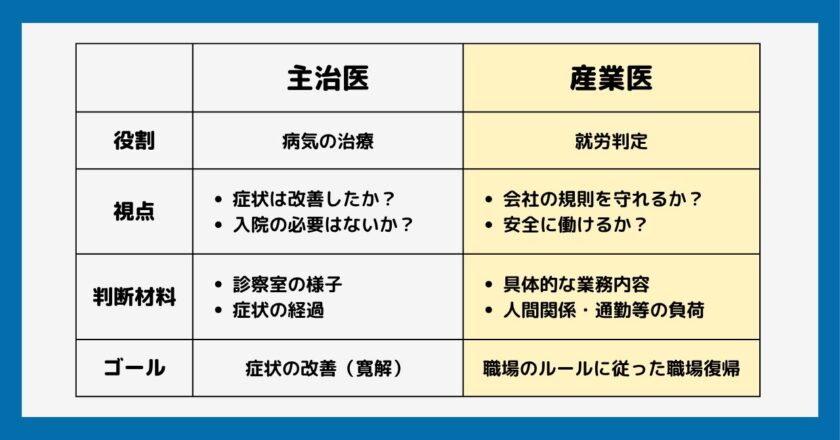 | | 主治医 | 産業医 |
|---|---|---|
| 役割 | 病気の治療 | 就労判定 |
| 視点 | • 症状は改善したか？ • 入院の必要はないか？ | • 会社の規則を守れるか？ • 安全に働けるか？ |
| 判断材料 | • 診察室の様子 • 症状の経過 | • 具体的な業務内容 • 人間関係・通勤等の負荷 |
| ゴール | 症状の改善（寛解） | 職場のルールに従った職場復帰 |